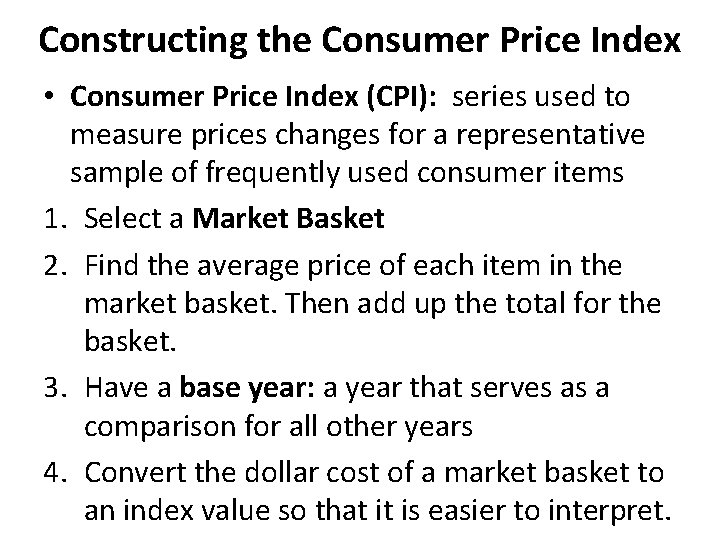 Constructing the Consumer Price Index

• Consumer Price Index (CPI): series used to measure prices changes for a representative sample of frequently used consumer items

1. Select a Market Basket

2. Find the average price of each item in the market basket. Then add up the total for the basket.

3. Have a base year: a year that serves as a comparison for all other years

4. Convert the dollar cost of a market basket to an index value so that it is easier to interpret.